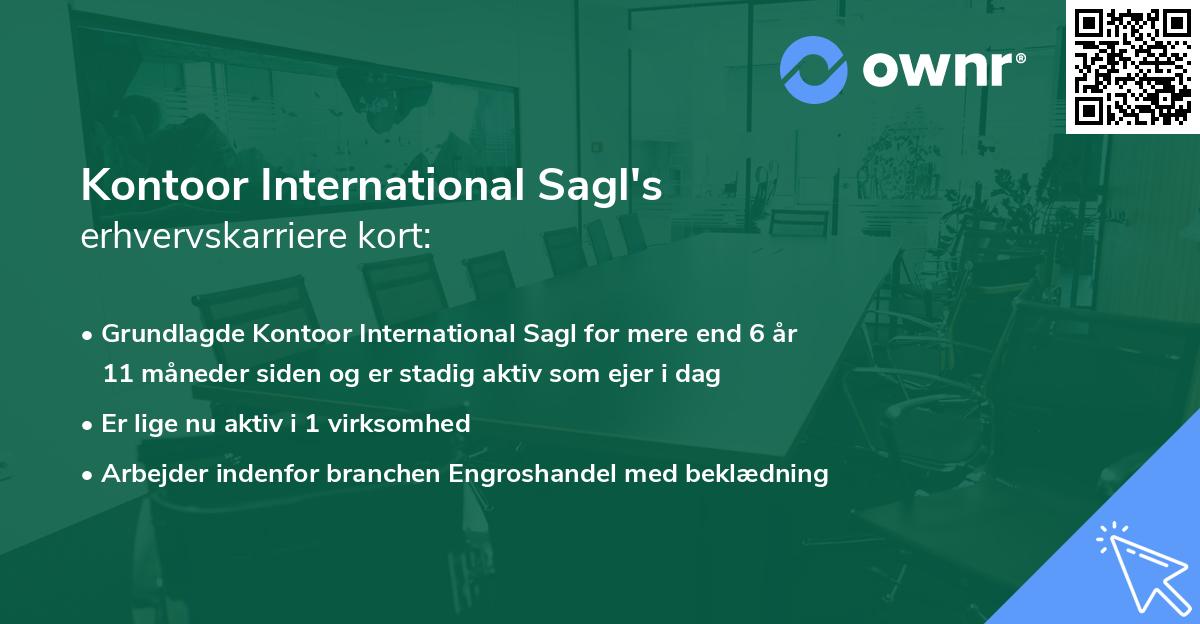 ownr®

Kontoor International Sagl's
erhvervskarriere kort:

• Grundlagde Kontoor International Sagl for mere end 6 år 11 måneder siden og er stadig aktiv som ejer i dag
• Er lige nu aktiv i 1 virksomhed
• Arbejder indenfor branchen Engroshandel med beklædning